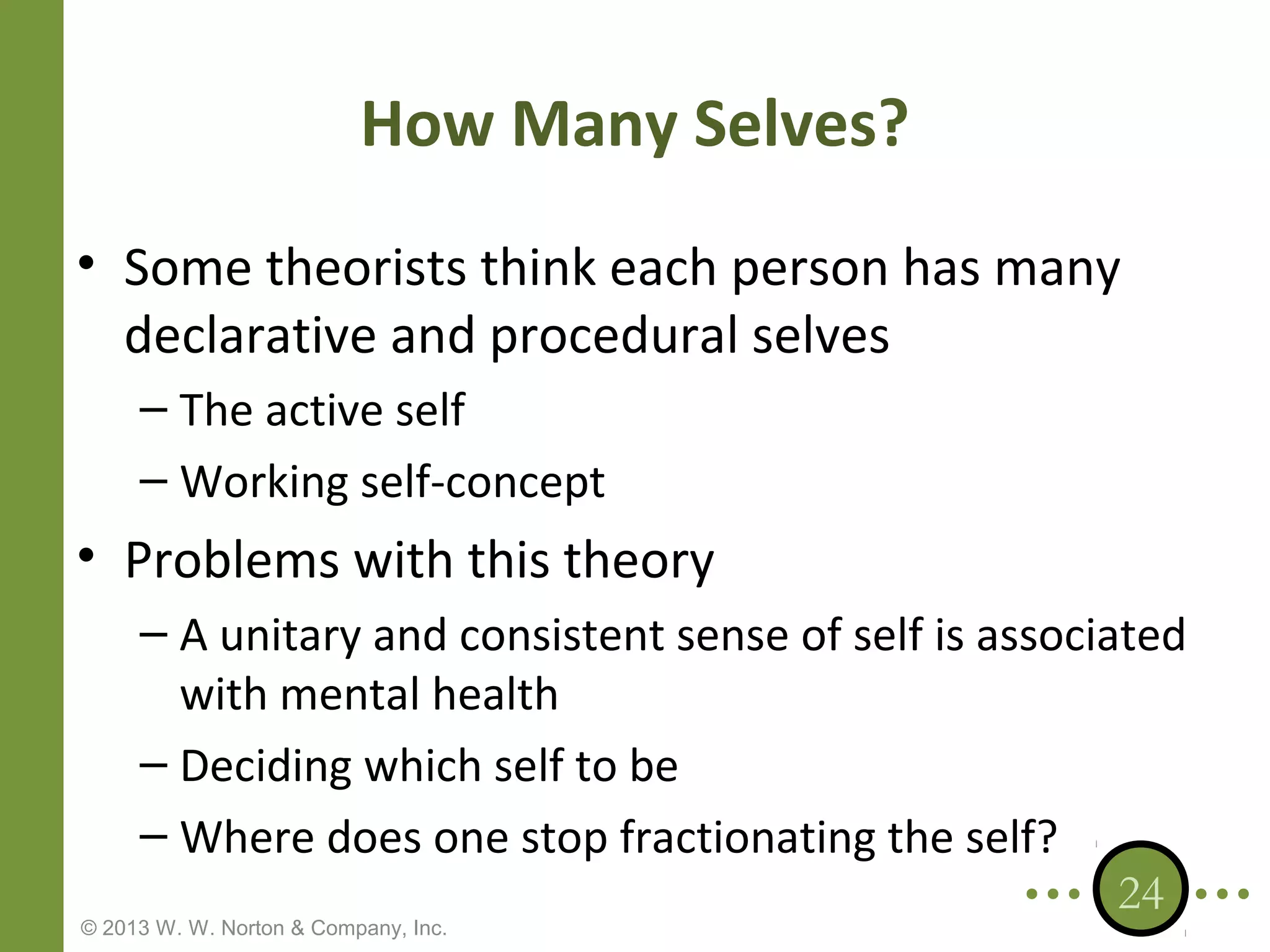 How Many Selves?

• Some theorists think each person has many declarative and procedural selves
– The active self
– Working self-concept
• Problems with this theory
– A unitary and consistent sense of self is associated with mental health
– Deciding which self to be
– Where does one stop fractionating the self?

24

© 2013 W. W. Norton & Company, Inc.